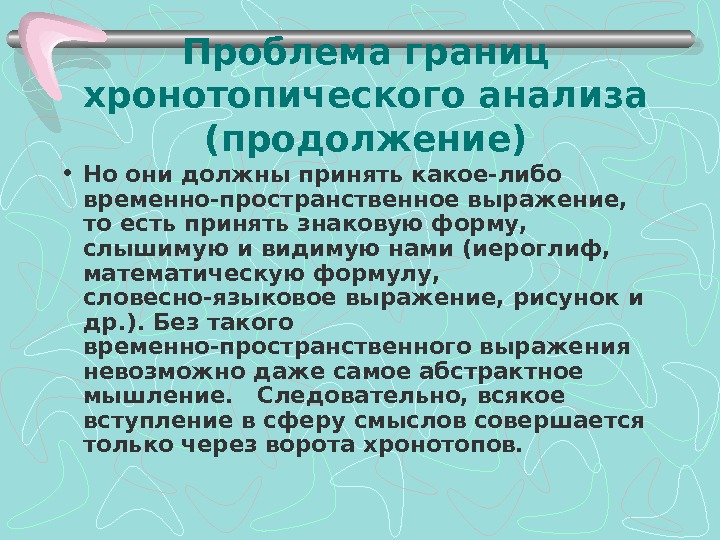 Проблема границ хронотопического анализа (продолжение)

• Но они должны принять какое-либо временно-пространственное выражение, то есть принять знаковую форму, слышимую и видимую нами (иероглиф, математическую формулу, словесно-языковое выражение, рисунок и др.). Без такого временно-пространственного выражения невозможно даже самое абстрактное мышление. Следовательно, всякое вступление в сферу смыслов совершается только через ворота хронотопов.